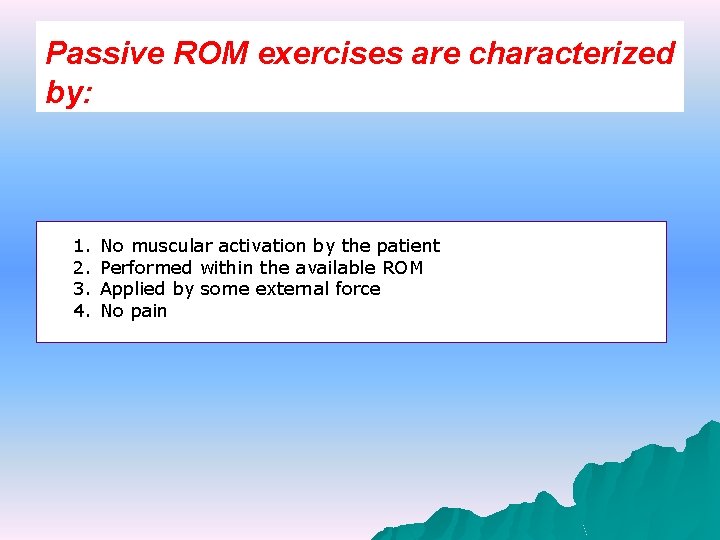 Passive ROM exercises are characterized by:

1. No muscular activation by the patient
2. Performed within the available ROM
3. Applied by some external force
4. No pain